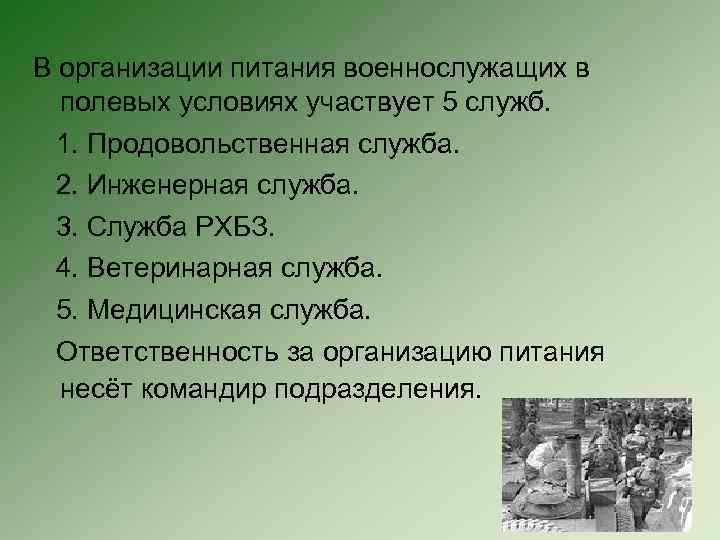 В организации питания военнослужащих в полевых условиях участвует 5 служб.

1. Продовольственная служба.

2. Инженерная служба.

3. Служба РХБЗ.

4. Ветеринарная служба.

5. Медицинская служба.

Ответственность за организацию питания несёт командир подразделения.